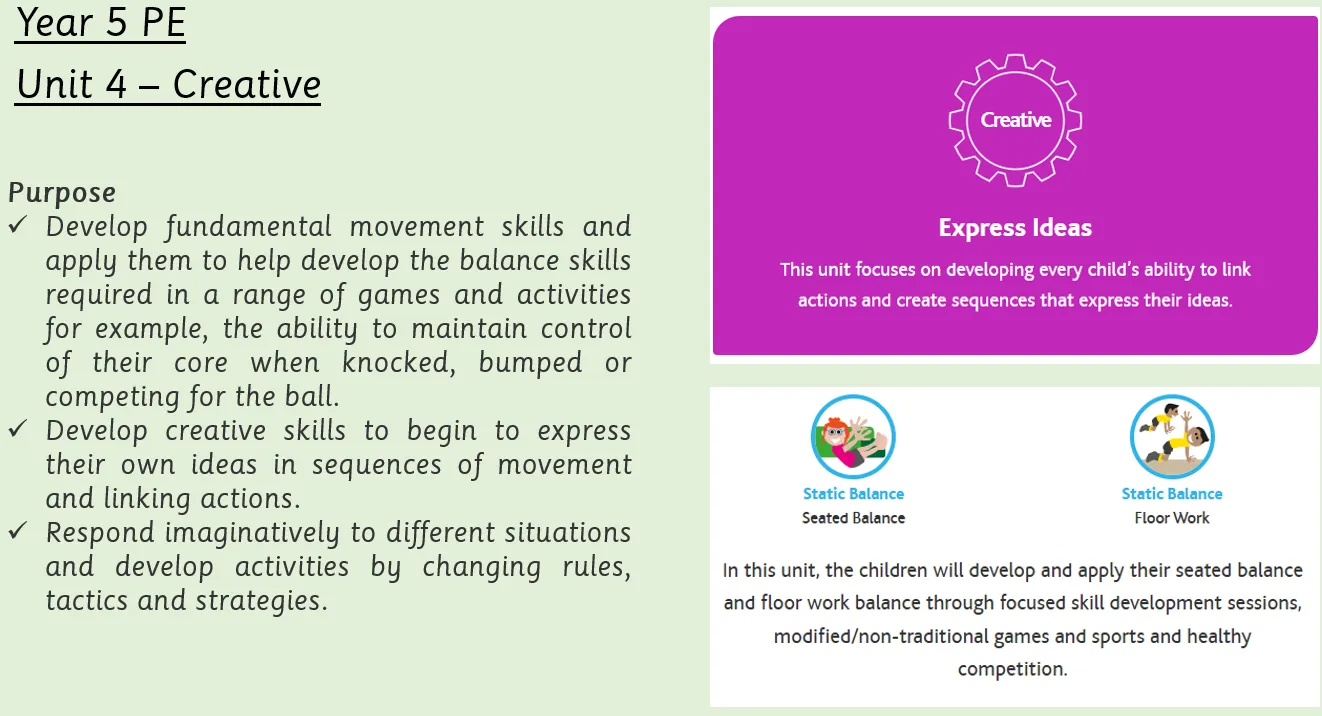 Year 5 PE
Unit 4 – Creative

Purpose
✓ Develop fundamental movement skills and apply them to help develop the balance skills required in a range of games and activities for example, the ability to maintain control of their core when knocked, bumped or competing for the ball.
✓ Develop creative skills to begin to express their own ideas in sequences of movement and linking actions.
✓ Respond imaginatively to different situations and develop activities by changing rules, tactics and strategies.

Creative

Express Ideas

This unit focuses on developing every child's ability to link actions and create sequences that express their ideas.

Static Balance
Seated Balance

Static Balance
Floor Work

In this unit, the children will develop and apply their seated balance and floor work balance through focused skill development sessions, modified/non-traditional games and sports and healthy competition.